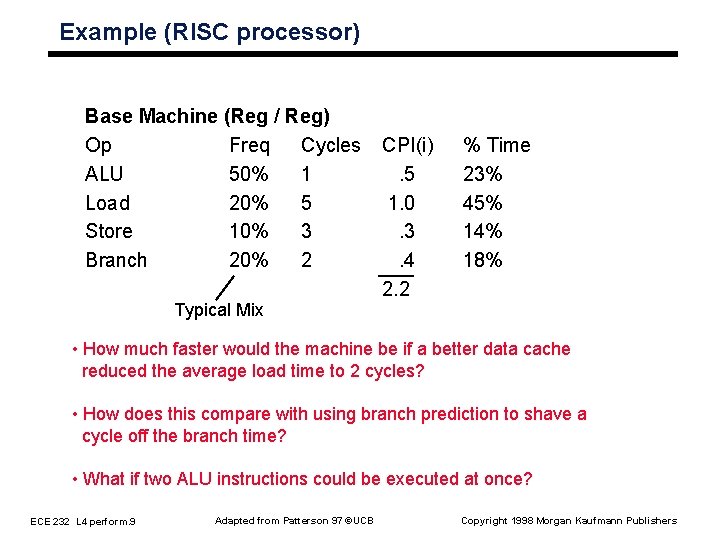 Example (RISC processor)

Base Machine (Reg / Reg)

| Op | Freq | Cycles | CPI(i) | % Time |
|---|---|---|---|---|
| ALU | 50% | 1 | .5 | 23% |
| Load | 20% | 5 | 1.0 | 45% |
| Store | 10% | 3 | .3 | 14% |
| Branch | 20% | 2 | .4 | 18% |
| | | | 2.2 | |

Typical Mix

• How much faster would the machine be if a better data cache reduced the average load time to 2 cycles?

• How does this compare with using branch prediction to shave a cycle off the branch time?

• What if two ALU instructions could be executed at once?

ECE 232 L4 perform.9

Adapted from Patterson 97 ©UCB

Copyright 1998 Morgan Kaufmann Publishers